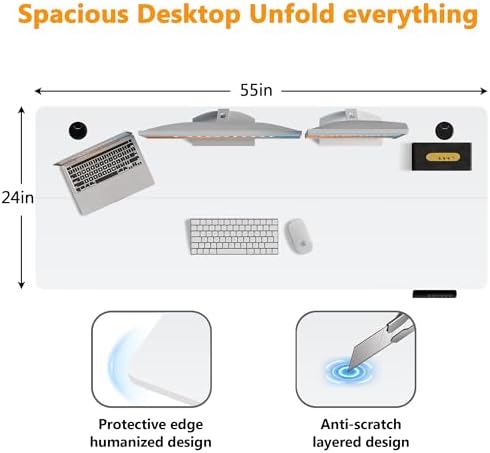 Spacious Desktop Unfold everything

55in

24in

Protective edge humanized design

Anti-scratch layered design